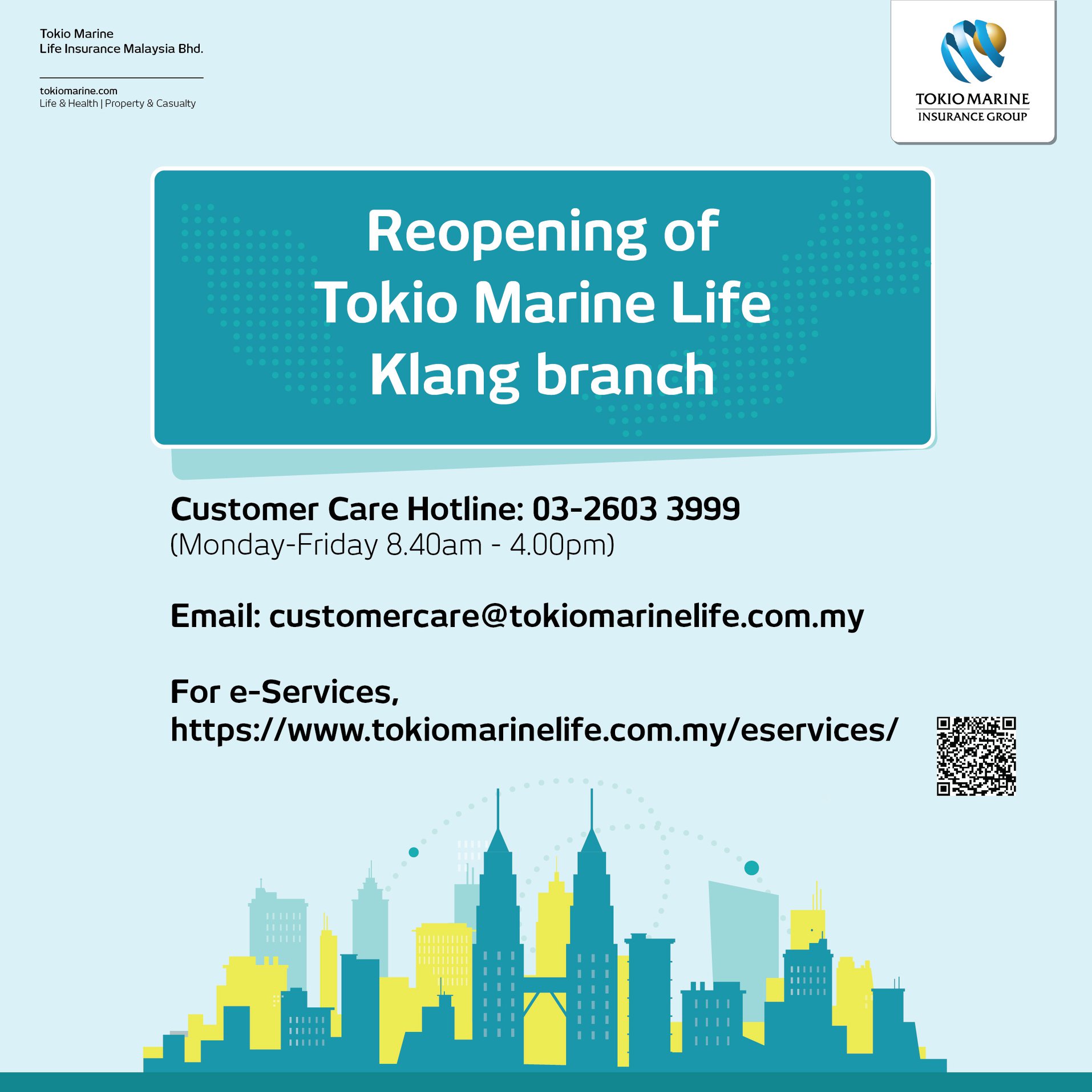 Tokio Marine
Life Insurance Malaysia Bhd.

tokiomarine.com
Life & Health | Property & Casualty

TOKIO MARINE
INSURANCE GROUP

Reopening of
Tokio Marine Life
Klang branch

Customer Care Hotline: 03-2603 3999
(Monday-Friday 8.40am - 4.00pm)

Email: customercare@tokiomarinelife.com.my

For e-Services,
https://www.tokiomarinelife.com.my/eservices/